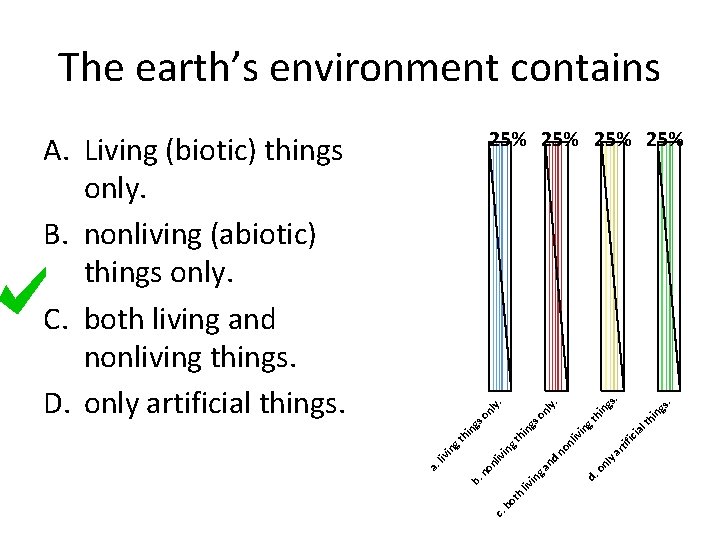 The earth's environment contains

A. Living (biotic) things only.
B. nonliving (abiotic) things only.
C. both living and nonliving things.
D. only artificial things.

25%
25%
25%
25%

a. living things only.
b. nonliving things only.
c. both living and nonliving things.
d. only artificial things.